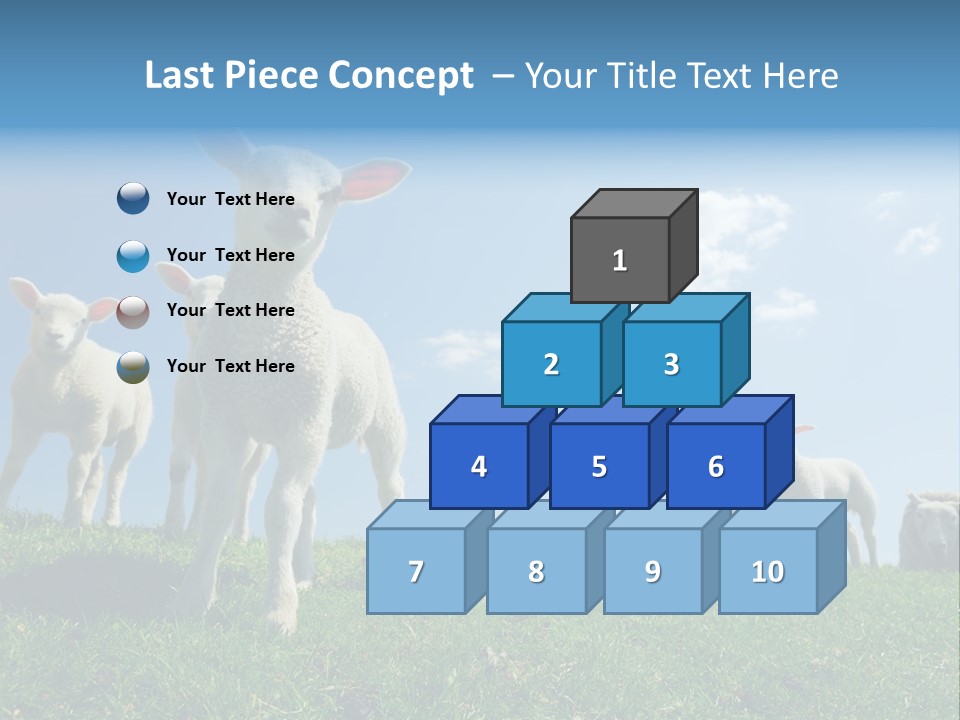 Last Piece Concept – Your Title Text Here

Your Text Here

Your Text Here

Your Text Here

Your Text Here

1

2 3

4 5 6

7 8 9 10